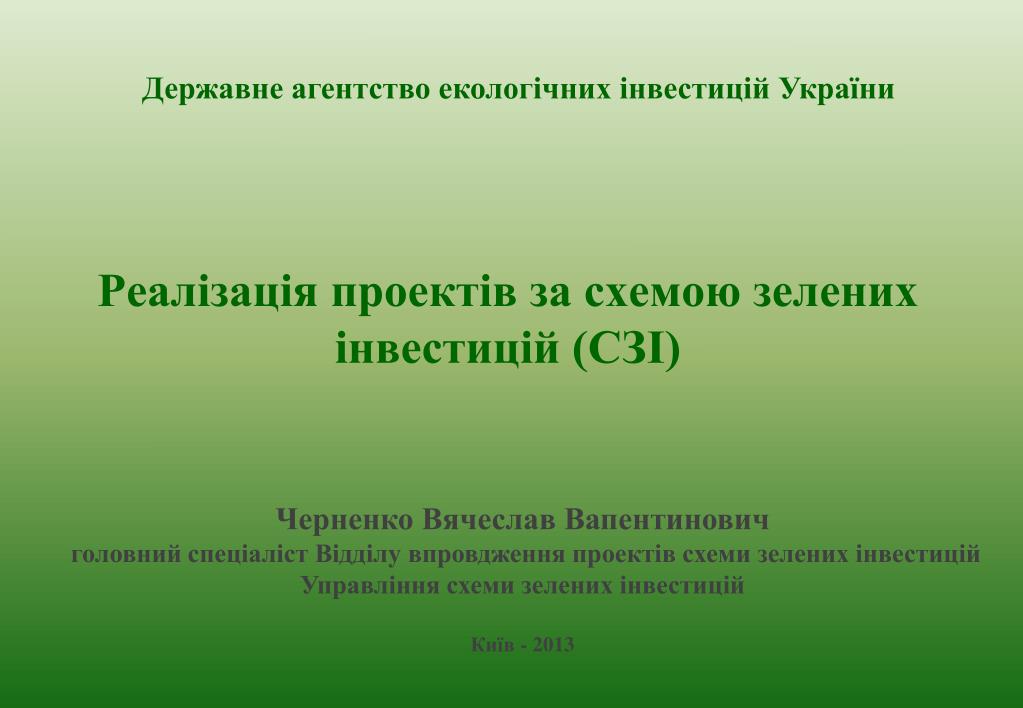 Державне агентство екологічних інвестицій України

Реалізація проектів за схемою зелених інвестицій (СЗІ)

Черненко Вячеслав Вапентинович
головний спеціаліст Відділу впровдження проектів схеми зелених інвестицій
Управління схеми зелених інвестицій

Київ - 2013